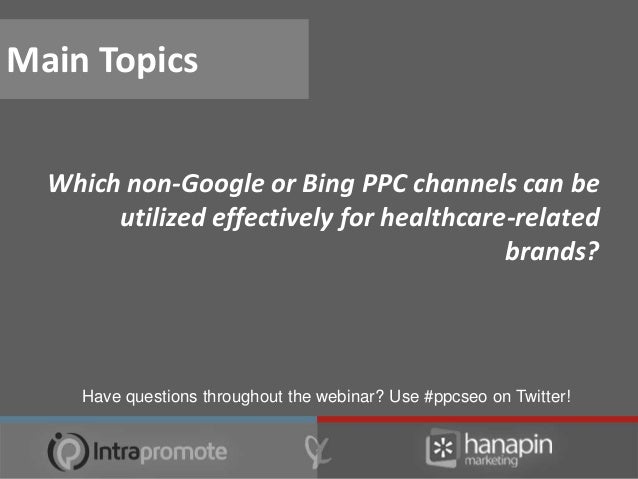 Main Topics

Which non-Google or Bing PPC channels can be utilized effectively for healthcare-related brands?

Have questions throughout the webinar? Use #ppcseo on Twitter!

Intrapromote

hanapin marketing